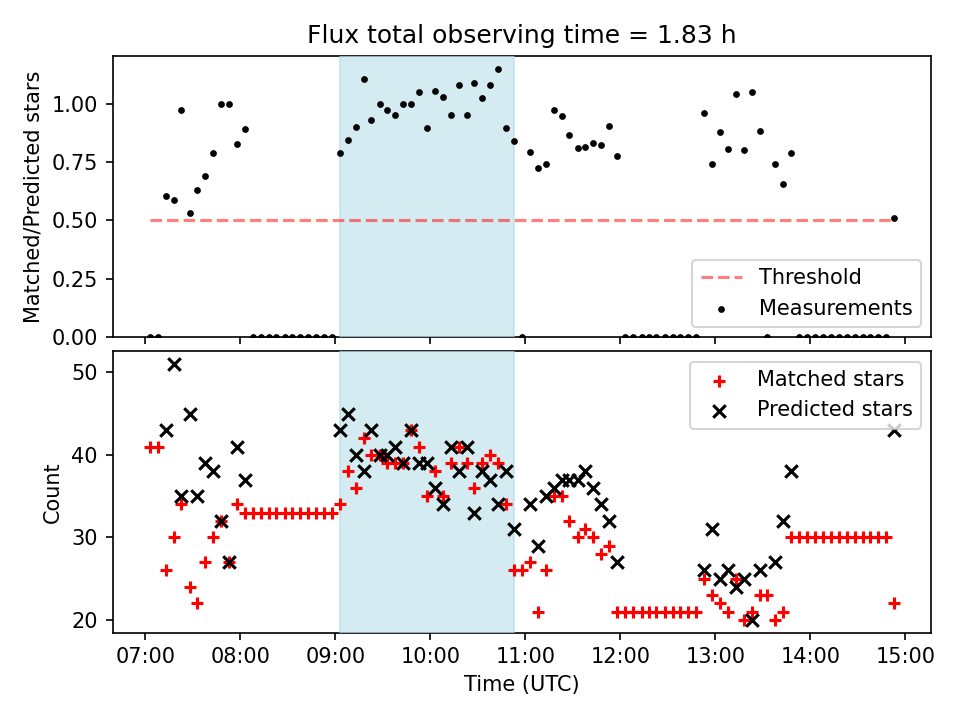 Flux total observing time = 1.83 h

Matched/Predicted stars

1.00
0.75
0.50
0.25
0.00

Threshold
Measurements

Count

50
40
30
20

Matched stars
Predicted stars

07:00
08:00
09:00
10:00
11:00
12:00
13:00
14:00
15:00

Time (UTC)